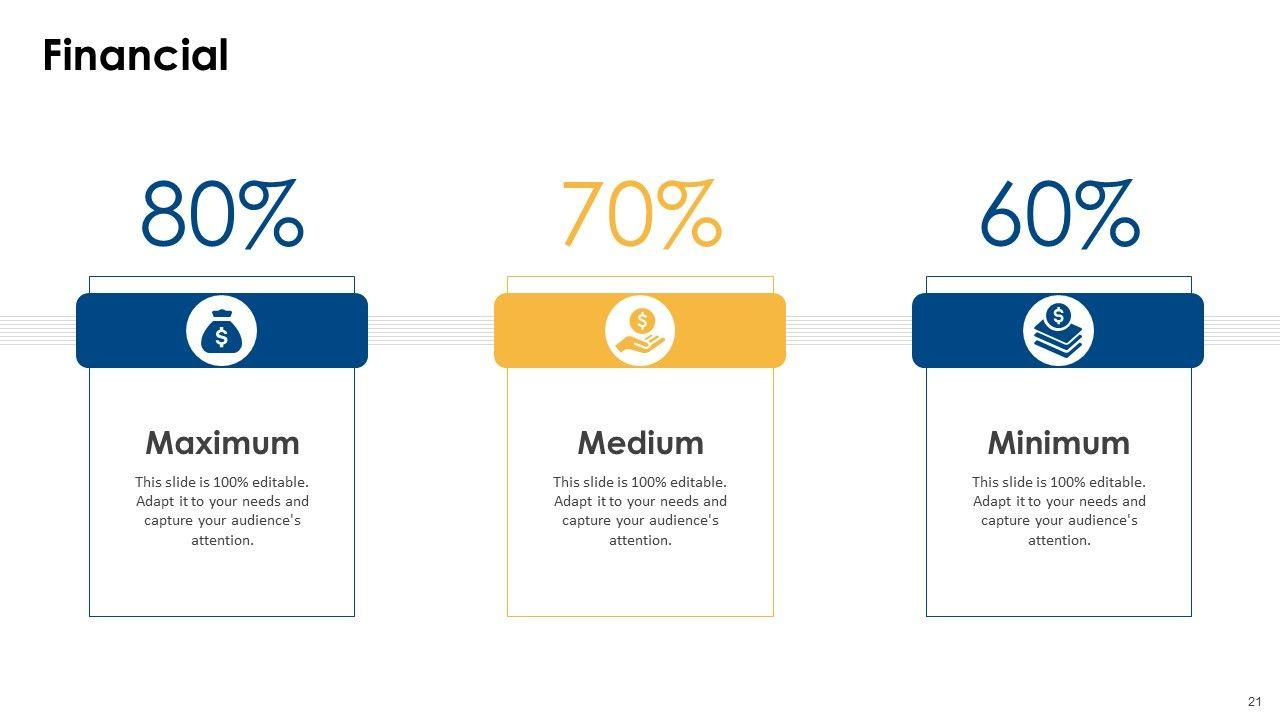 Financial

80%

Maximum

This slide is 100% editable. Adapt it to your needs and capture your audience's attention.

70%

Medium

This slide is 100% editable. Adapt it to your needs and capture your audience's attention.

60%

Minimum

This slide is 100% editable. Adapt it to your needs and capture your audience's attention.

21